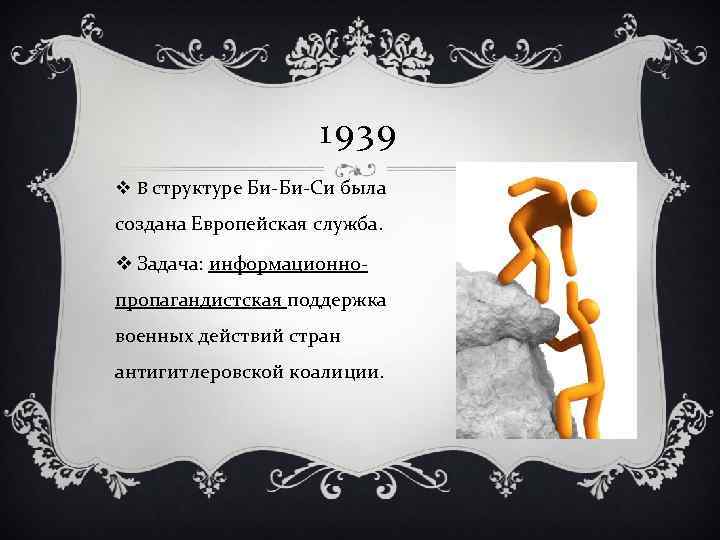 1939

❖ В структуре Би-Би-Си была создана Европейская служба.

❖ Задача: информационно-пропагандистская поддержка военных действий стран антигитлеровской коалиции.